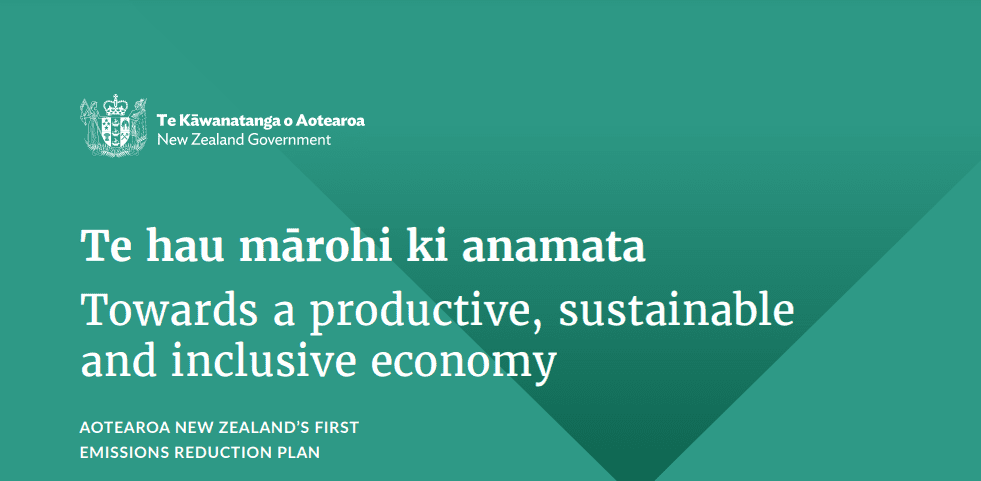 Te Kāwanatanga o Aotearoa
New Zealand Government

Te hau mārohi ki anamata

Towards a productive, sustainable and inclusive economy

AOTEAROA NEW ZEALAND'S FIRST EMISSIONS REDUCTION PLAN